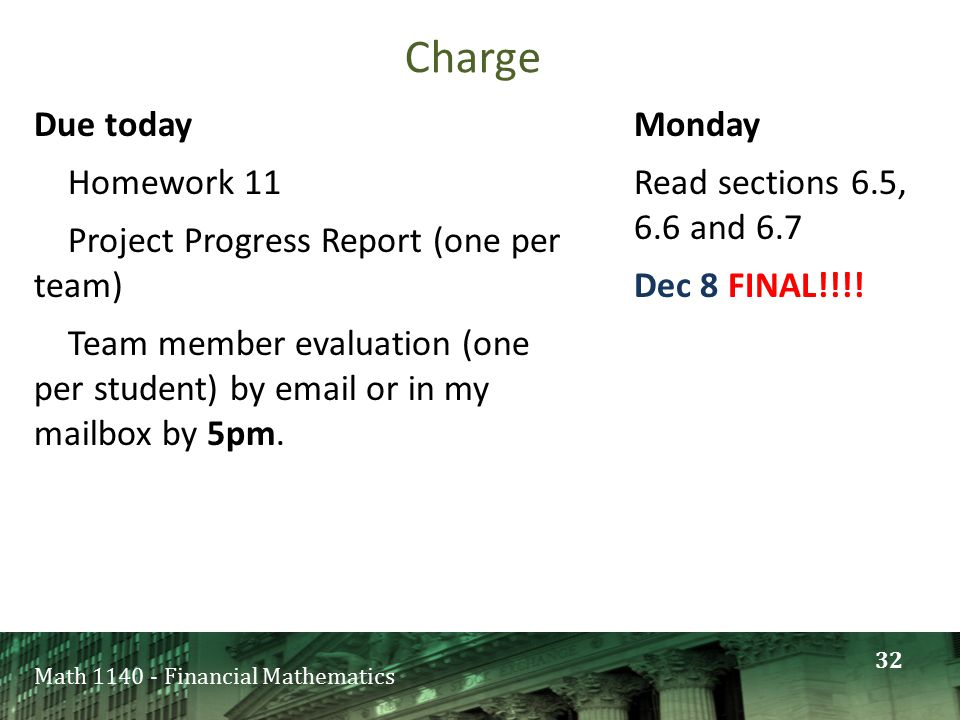 Charge

Due today

Homework 11

Project Progress Report (one per team)

Team member evaluation (one per student) by email or in my mailbox by 5pm.

Monday

Read sections 6.5, 6.6 and 6.7

Dec 8 FINAL!!!!

Math 1140 - Financial Mathematics

32